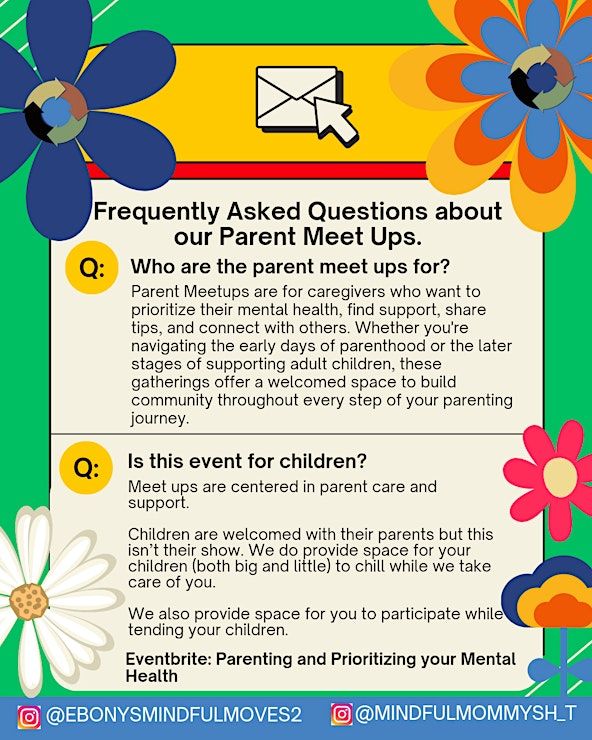 Frequently Asked Questions about our Parent Meet Ups.

Q: Who are the parent meet ups for?

Parent Meetups are for caregivers who want to prioritize their mental health, find support, share tips, and connect with others. Whether you're navigating the early days of parenthood or the later stages of supporting adult children, these gatherings offer a welcomed space to build community throughout every step of your parenting journey.

Q: Is this event for children?

Meet ups are centered in parent care and support.

Children are welcomed with their parents but this isn't their show. We do provide space for your children (both big and little) to chill while we take care of you.

We also provide space for you to participate while tending your children.

Eventbrite: Parenting and Prioritizing your Mental Health

@EBONYSMINDFULMOVES2 @MINDFULMOMMYSH_T